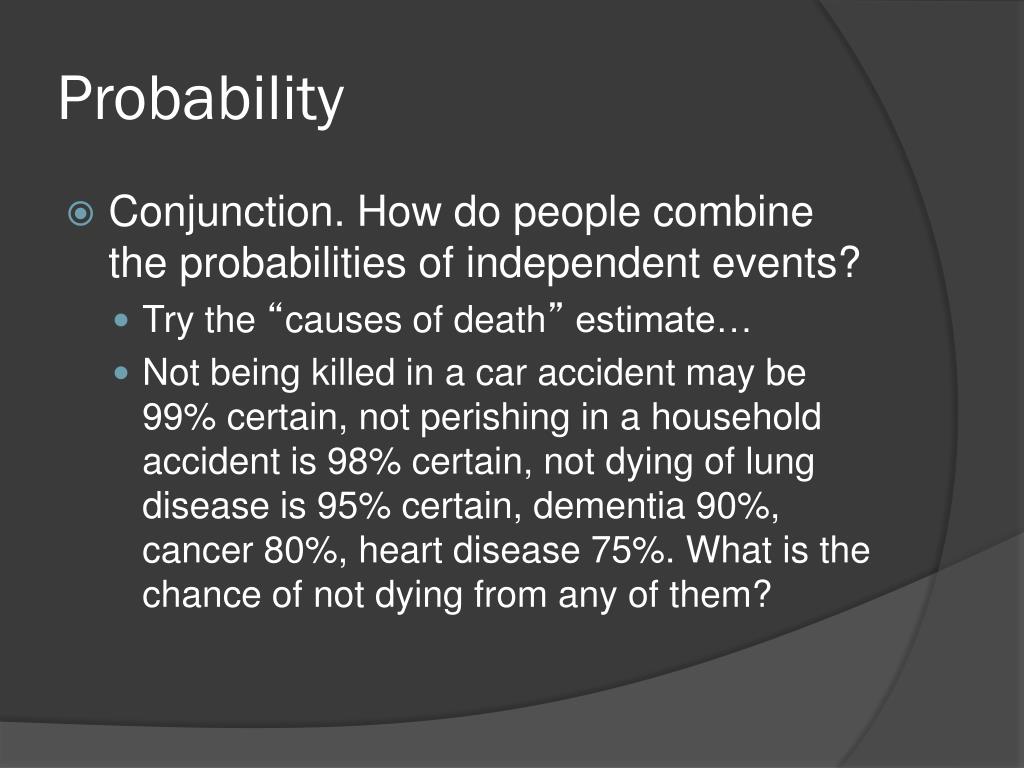 Probability

Conjunction. How do people combine the probabilities of independent events?

Try the “causes of death” estimate…

Not being killed in a car accident may be 99% certain, not perishing in a household accident is 98% certain, not dying of lung disease is 95% certain, dementia 90%, cancer 80%, heart disease 75%. What is the chance of not dying from any of them?